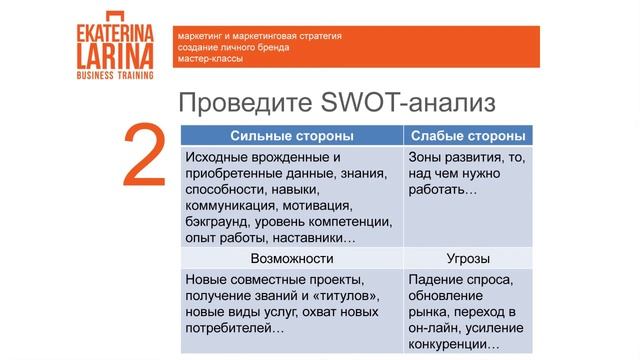 EKATERINA LARINA
BUSINESS TRAINING

маркетинг и маркетинговая стратегия
создание личного бренда
мастер-классы

Проведите SWOT-анализ

2

| Сильные стороны | Слабые стороны |
|---|---|
| Исходные врожденные и приобретенные данные, знания, способности, навыки, коммуникация, мотивация, бэкграунд, уровень компетенции, опыт работы, наставники… | Зоны развития, то, над чем нужно работать… |
| Возможности | Угрозы |
| Новые совместные проекты, получение званий и «титулов», новые виды услуг, охват новых потребителей… | Падение спроса, обновление рынка, переход в он-лайн, усиление конкуренции… |